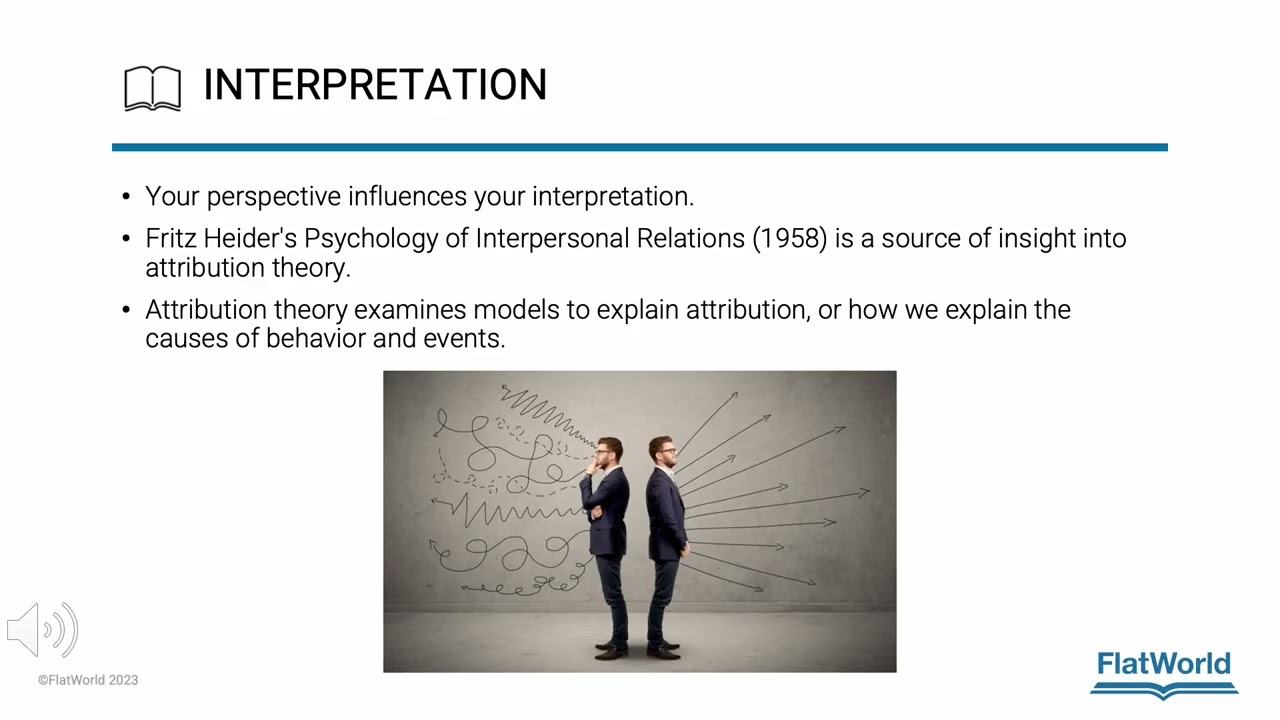 INTERPRETATION

• Your perspective influences your interpretation.

• Fritz Heider's Psychology of Interpersonal Relations (1958) is a source of insight into attribution theory.

• Attribution theory examines models to explain attribution, or how we explain the causes of behavior and events.

©FlatWorld 2023

FlatWorld